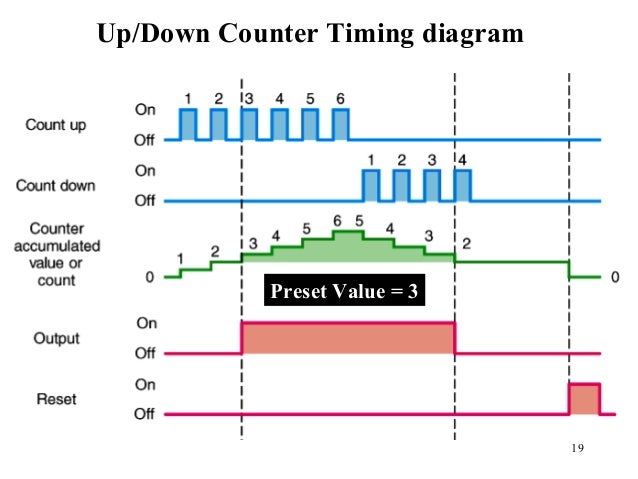 Up/Down Counter Timing diagram

Count up
On
Off
1 2 3 4 5 6

Count down
On
Off
1 2 3 4

Counter accumulated value or count
0
1 2 3 4 5 6 5 4 3 2
0

Preset Value = 3

Output
On
Off

Reset
On
Off

19